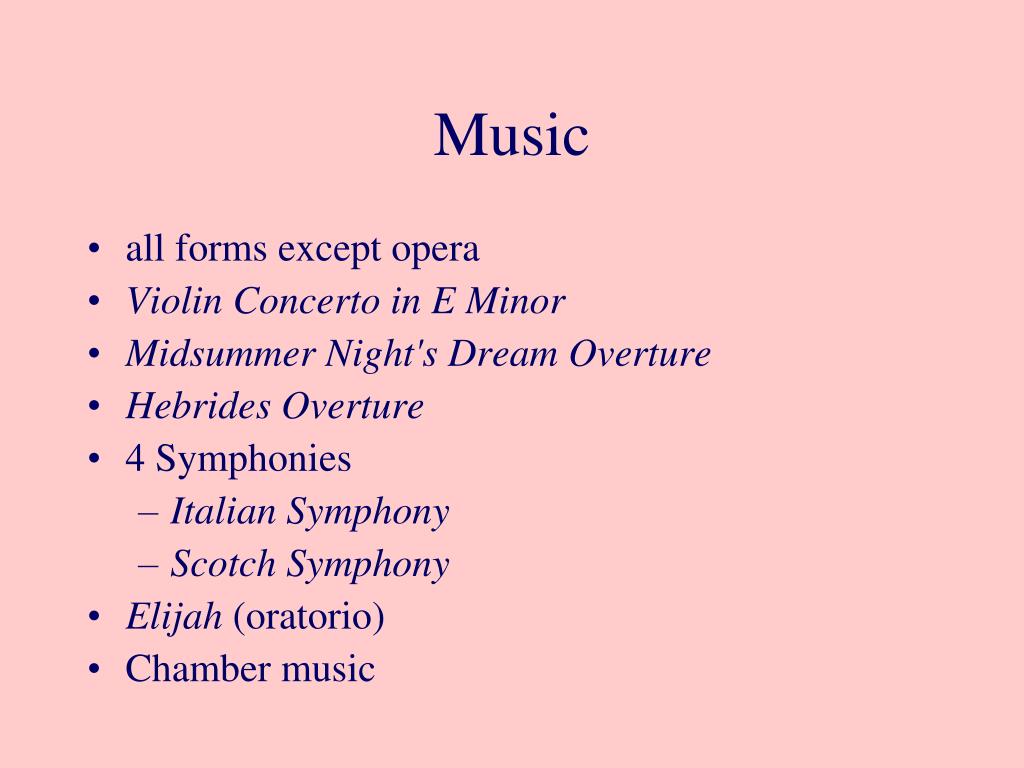 Music

• all forms except opera
• Violin Concerto in E Minor
• Midsummer Night's Dream Overture
• Hebrides Overture
• 4 Symphonies
– Italian Symphony
– Scotch Symphony
• Elijah (oratorio)
• Chamber music